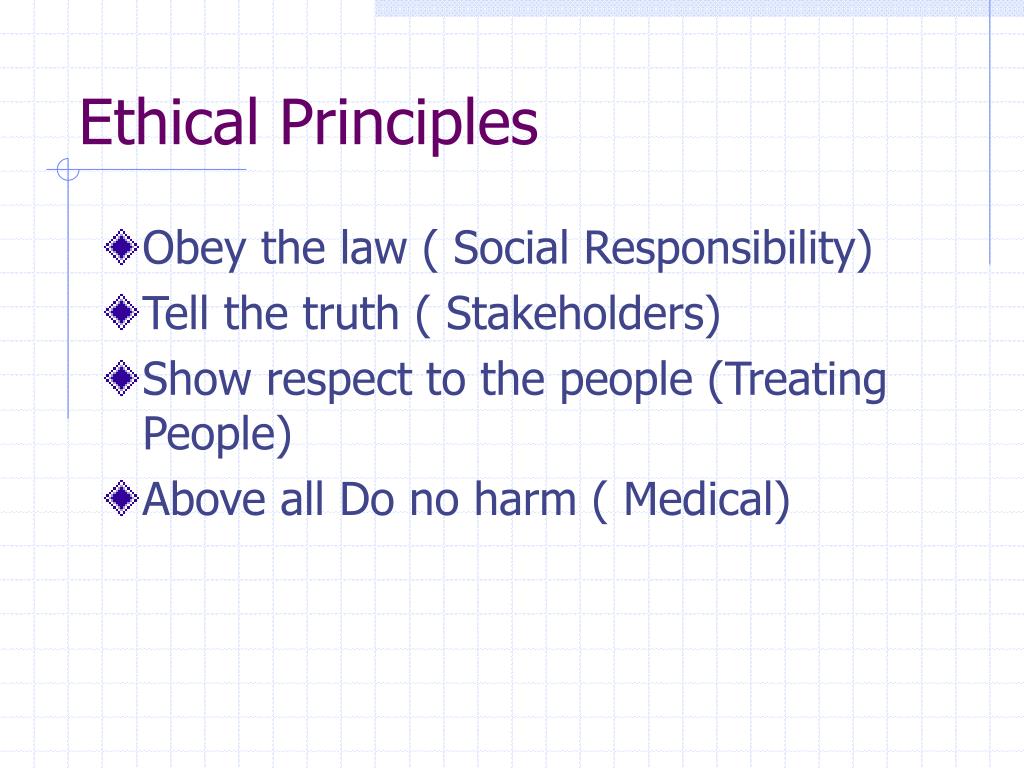 Ethical Principles

Obey the law ( Social Responsibility)
Tell the truth ( Stakeholders)
Show respect to the people (Treating People)
Above all Do no harm ( Medical)